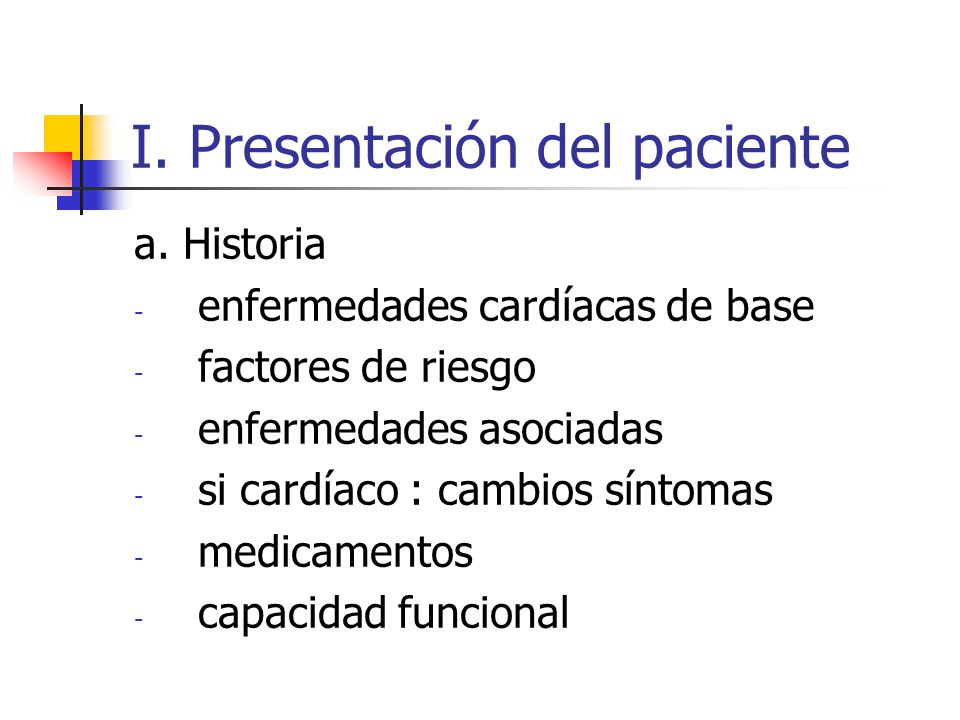 I. Presentación del paciente

a. Historia

- enfermedades cardíacas de base
- factores de riesgo
- enfermedades asociadas
- si cardíaco : cambios síntomas
- medicamentos
- capacidad funcional